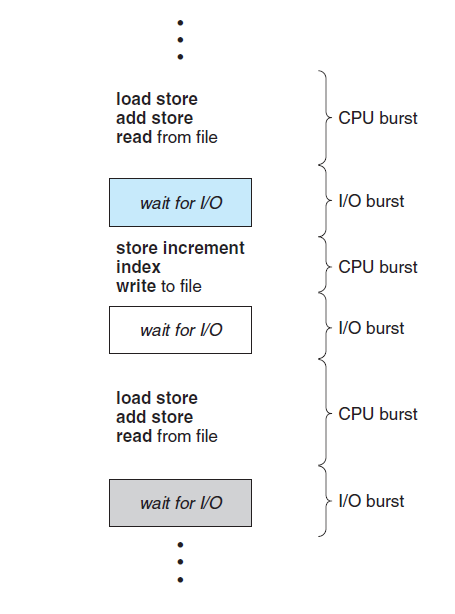 load store
add store
read from file

CPU burst

wait for I/O

I/O burst

store increment
index
write to file

CPU burst

wait for I/O

I/O burst

load store
add store
read from file

CPU burst

wait for I/O

I/O burst